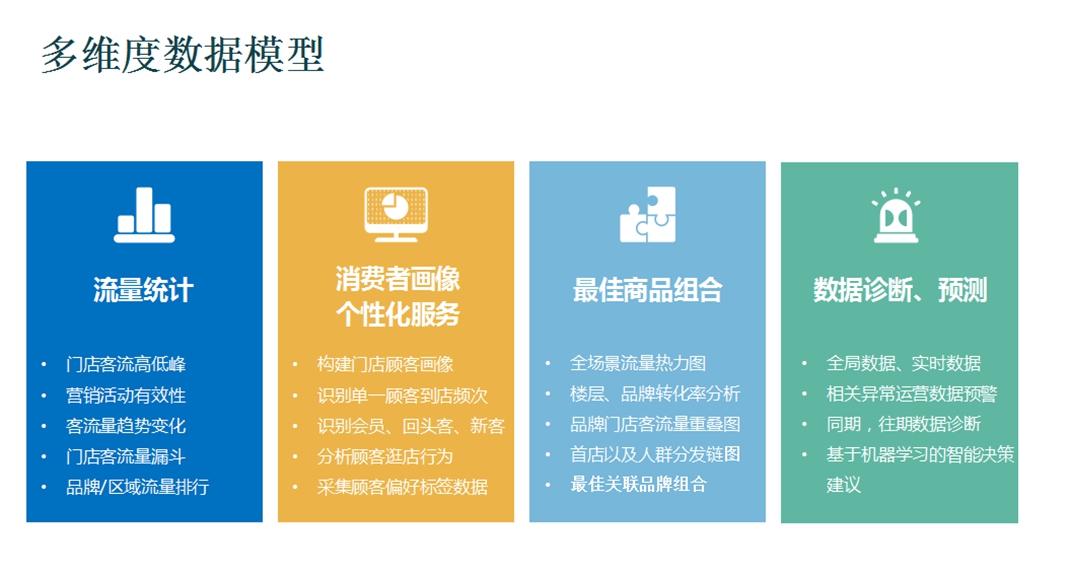 多维度数据模型

流量统计

• 门店客流高低峰
• 营销活动有效性
• 客流量趋势变化
• 门店客流量漏斗
• 品牌/区域流量排行

消费者画像
个性化服务

• 构建门店顾客画像
• 识别单一顾客到店频次
• 识别会员、回头客、新客
• 分析顾客逛店行为
• 采集顾客偏好标签数据

最佳商品组合

• 全场景流量热力图
• 楼层、品牌转化率分析
• 品牌门店客流量重叠图
• 首店以及人群分发链图
• 最佳关联品牌组合

数据诊断、预测

• 全局数据、实时数据
• 相关异常运营数据预警
• 同期，往期数据诊断
• 基于机器学习的智能决策建议